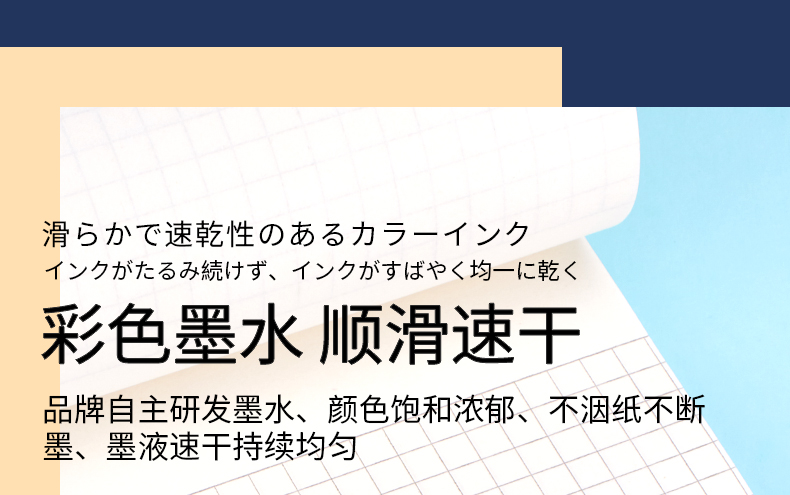 滑らかで速乾性のあるカラーインク
インクがたるみ続けず、インクがすばやく均一に乾く

彩色墨水 顺滑速干

品牌自主研发墨水、颜色饱和浓郁、不洇纸不断墨、墨液速干持续均匀